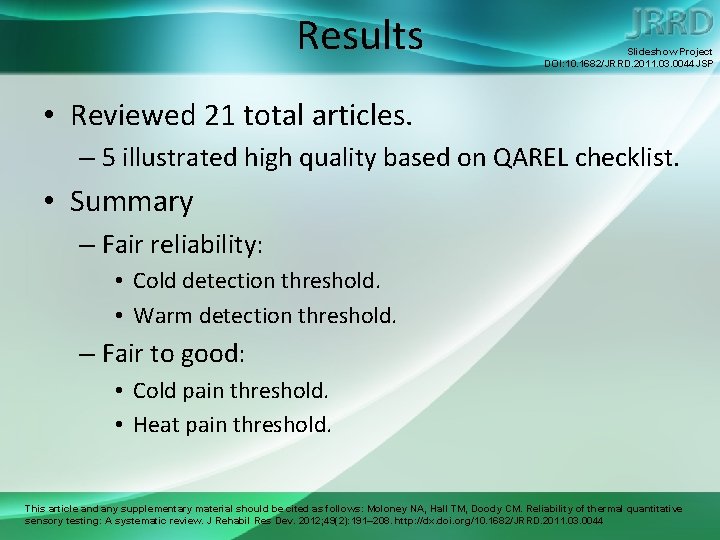 Results

JRRD
Slideshow Project
DOI:10.1682/JRRD.2011.03.0044JSP

• Reviewed 21 total articles.
– 5 illustrated high quality based on QAREL checklist.

• Summary
– Fair reliability:
• Cold detection threshold.
• Warm detection threshold.
– Fair to good:
• Cold pain threshold.
• Heat pain threshold.

This article and any supplementary material should be cited as follows: Moloney NA, Hall TM, Doody CM. Reliability of thermal quantitative sensory testing: A systematic review. J Rehabil Res Dev. 2012;49(2):191–208. http://dx.doi.org/10.1682/JRRD.2011.03.0044